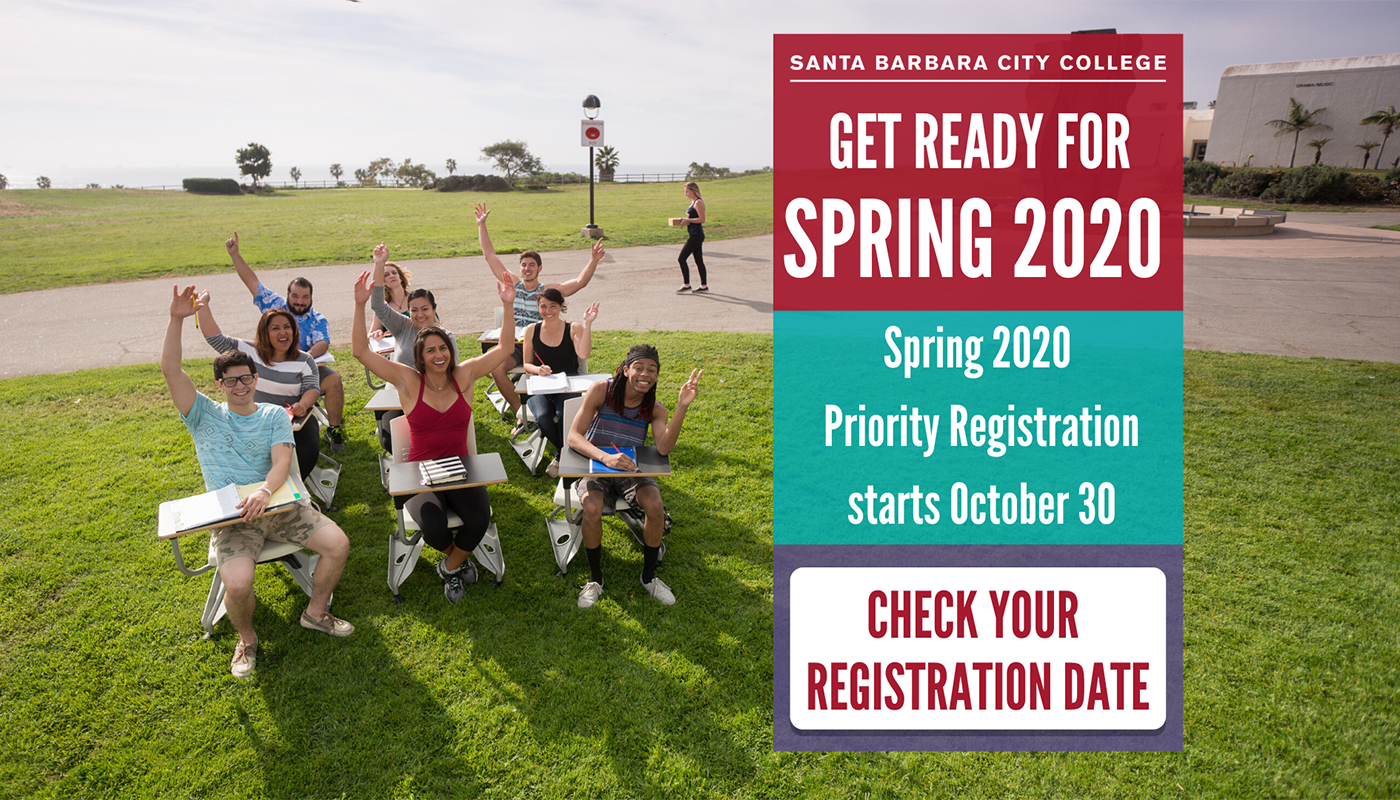 SANTA BARBARA CITY COLLEGE

GET READY FOR
SPRING 2020

Spring 2020
Priority Registration
starts October 30

CHECK YOUR
REGISTRATION DATE